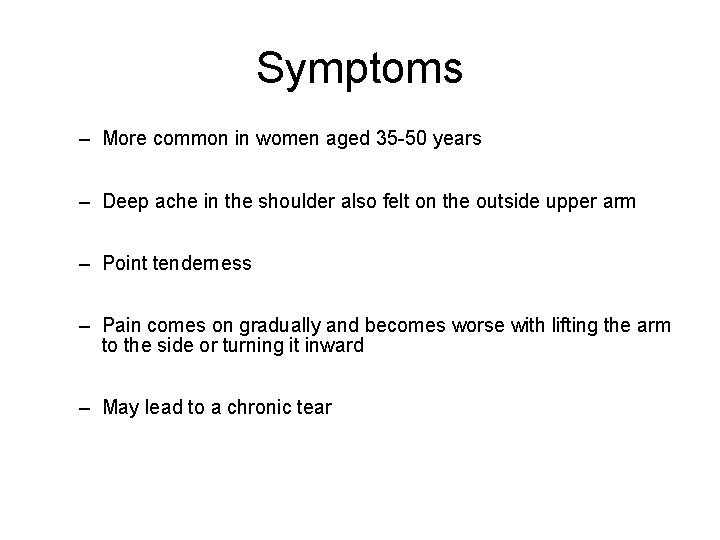 Symptoms

– More common in women aged 35-50 years

– Deep ache in the shoulder also felt on the outside upper arm

– Point tenderness

– Pain comes on gradually and becomes worse with lifting the arm to the side or turning it inward

– May lead to a chronic tear